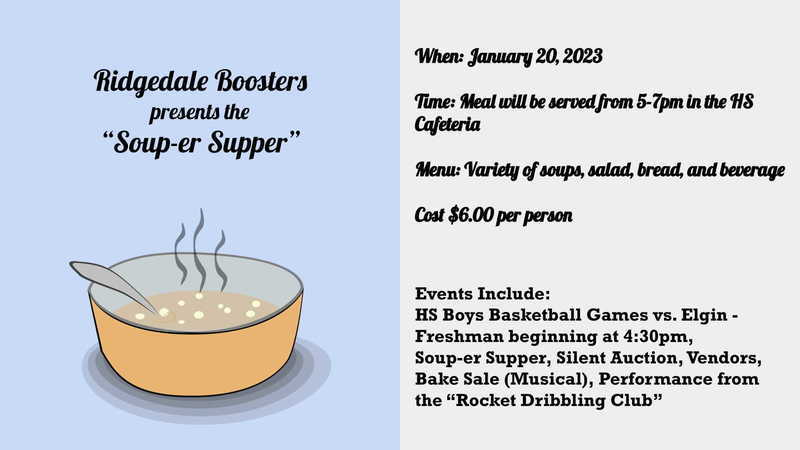 Ridgedale Boosters
presents the
"Soup-er Supper"

When: January 20, 2023

Time: Meal will be served from 5-7pm in the HS Cafeteria

Menu: Variety of soups, salad, bread, and beverage

Cost $6.00 per person

Events Include:
HS Boys Basketball Games vs. Elgin - Freshman beginning at 4:30pm, Soup-er Supper, Silent Auction, Vendors, Bake Sale (Musical), Performance from the "Rocket Dribbling Club"